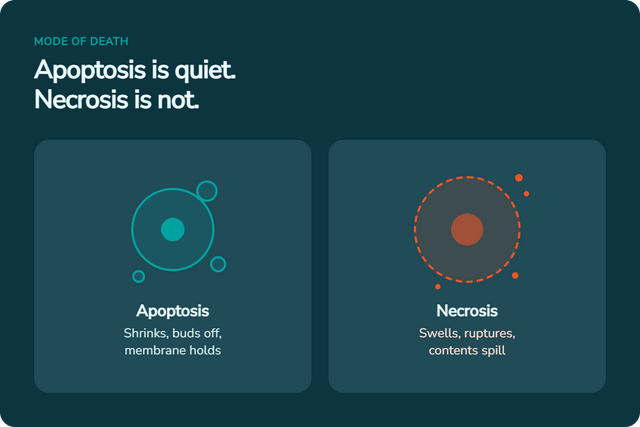 MODE OF DEATH

Apoptosis is quiet.
Necrosis is not.

Apoptosis
Shrinks, buds off, membrane holds

Necrosis
Swells, ruptures, contents spill